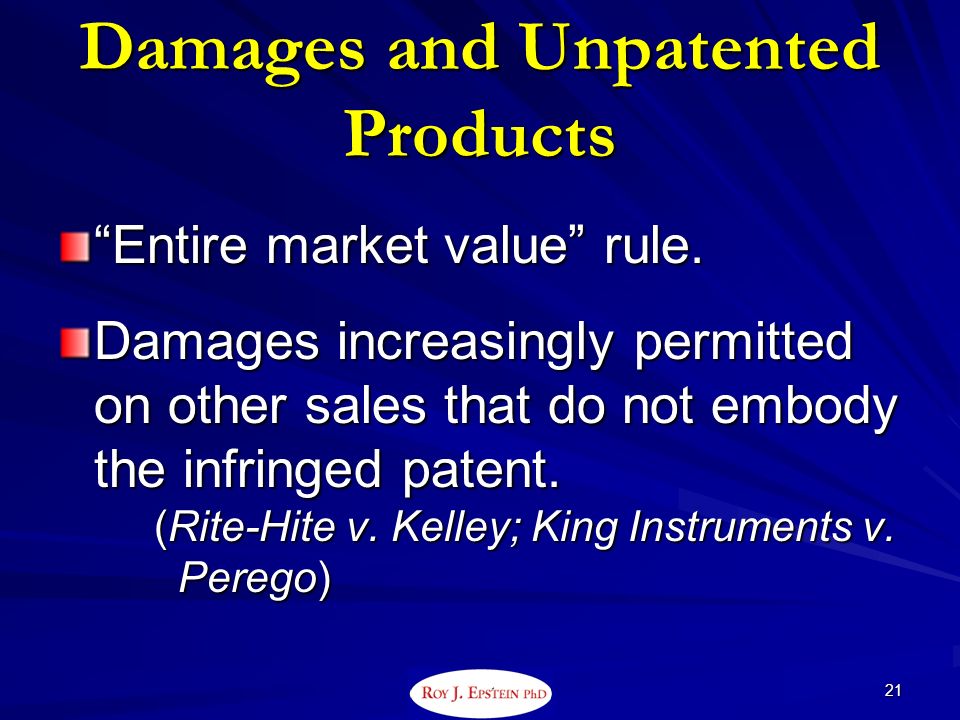 Damages and Unpatented Products

“Entire market value” rule.

Damages increasingly permitted on other sales that do not embody the infringed patent.

(Rite-Hite v. Kelley; King Instruments v. Perego)

ROY J. EPSTEIN PhD

21